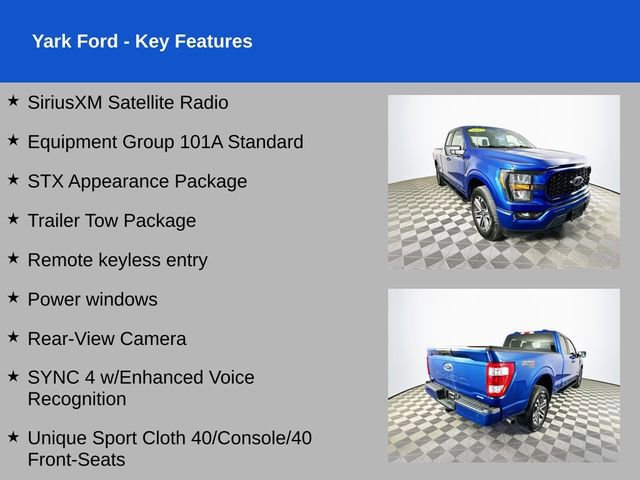 Yark Ford - Key Features

★ SiriusXM Satellite Radio

★ Equipment Group 101A Standard

★ STX Appearance Package

★ Trailer Tow Package

★ Remote keyless entry

★ Power windows

★ Rear-View Camera

★ SYNC 4 w/Enhanced Voice Recognition

★ Unique Sport Cloth 40/Console/40 Front-Seats